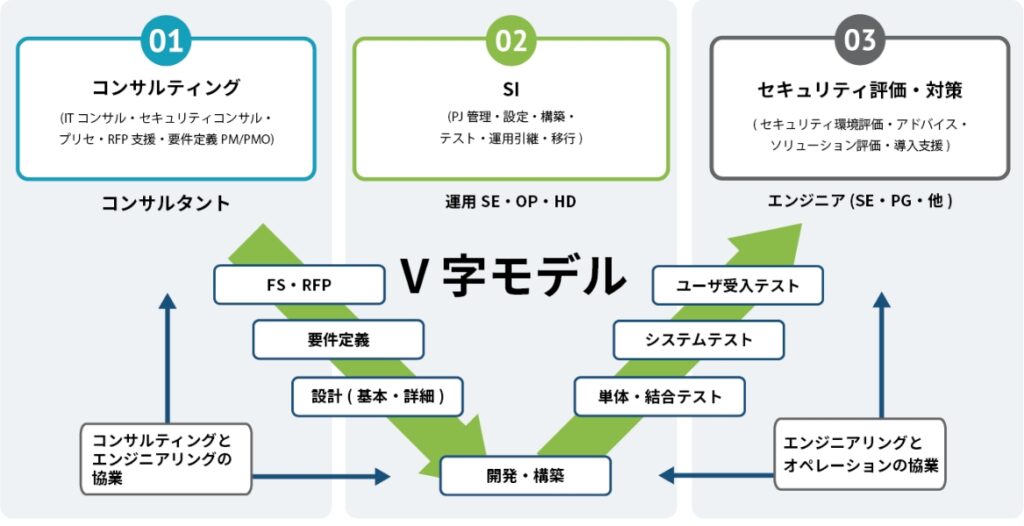 01
コンサルティング
(IT コンサル・セキュリティコンサル・プリセ・RFP 支援・要件定義 PM/PMO)
コンサルタント

02
SI
(PJ 管理・設定・構築・テスト・運用引継・移行)
運用 SE・OP・HD

03
セキュリティ評価・対策
( セキュリティ環境評価・アドバイス・ソリューション評価・導入支援 )
エンジニア (SE・PG・他 )

V 字モデル

FS・RFP
要件定義
設計 ( 基本・詳細 )
開発・構築
単体・結合テスト
システムテスト
ユーザ受入テスト

コンサルティングとエンジニアリングの協業

エンジニアリングとオペレーションの協業